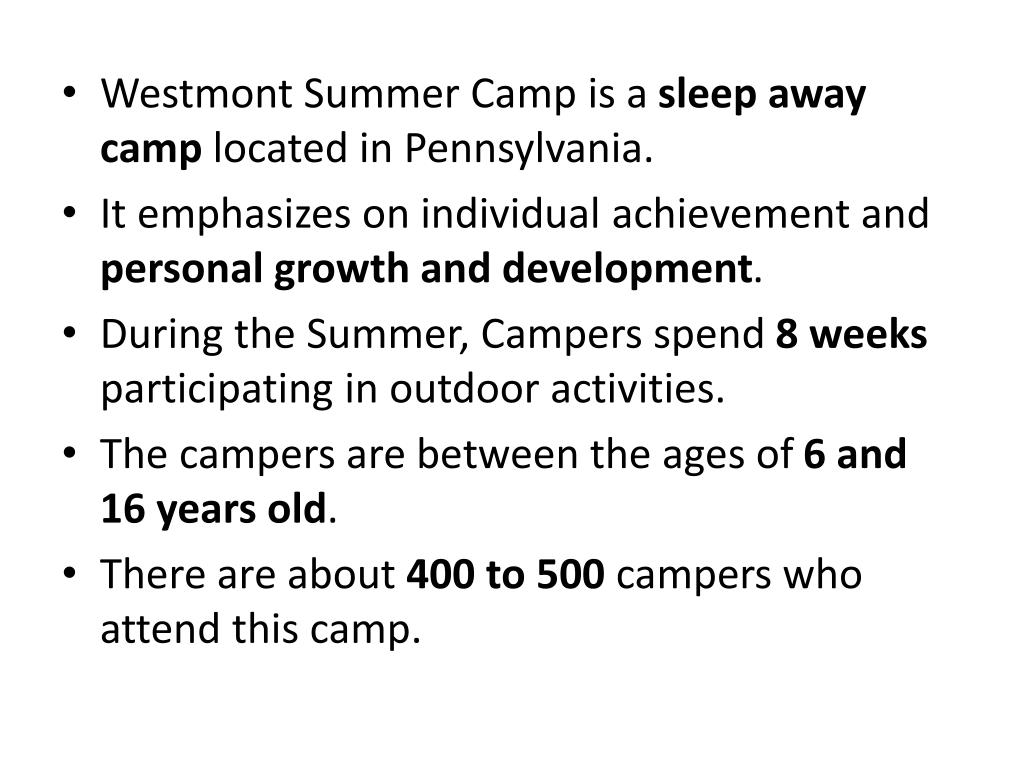 • Westmont Summer Camp is a sleep away camp located in Pennsylvania.
• It emphasizes on individual achievement and personal growth and development.
• During the Summer, Campers spend 8 weeks participating in outdoor activities.
• The campers are between the ages of 6 and 16 years old.
• There are about 400 to 500 campers who attend this camp.